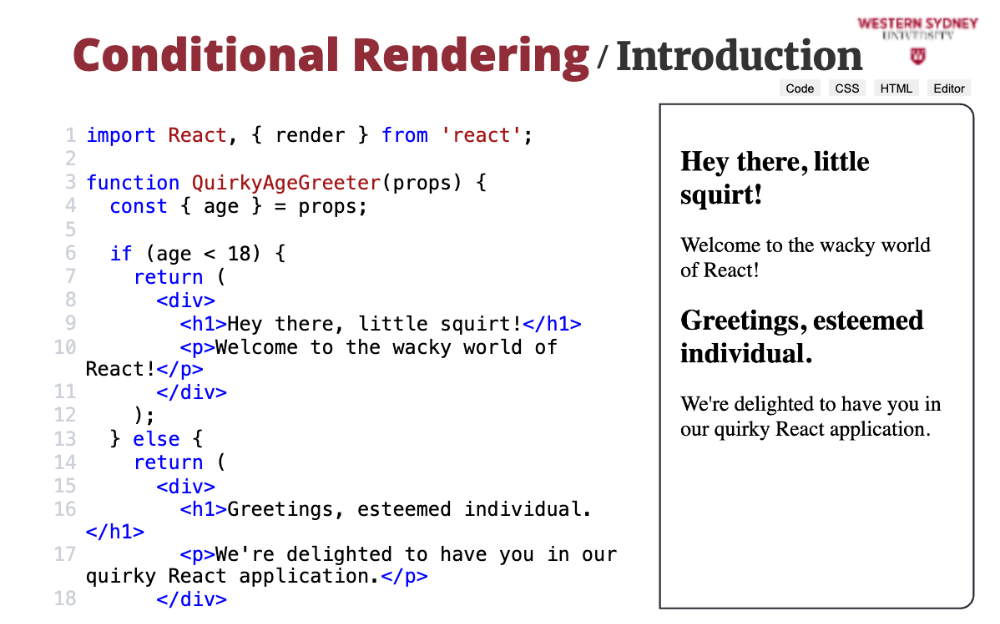 Conditional Rendering / Introduction

WESTERN SYDNEY UNIVERSITY

Code CSS HTML Editor

1 import React, { render } from 'react';
2
3 function QuirkyAgeGreeter(props) {
4   const { age } = props;
5
6   if (age < 18) {
7     return (
8       <div>
9         <h1>Hey there, little squirt!</h1>
10        <p>Welcome to the wacky world of React!</p>
11      </div>
12    );
13  } else {
14    return (
15      <div>
16        <h1>Greetings, esteemed individual.</h1>
17        <p>We're delighted to have you in our quirky React application.</p>
18      </div>

Hey there, little squirt!

Welcome to the wacky world of React!

Greetings, esteemed individual.

We're delighted to have you in our quirky React application.